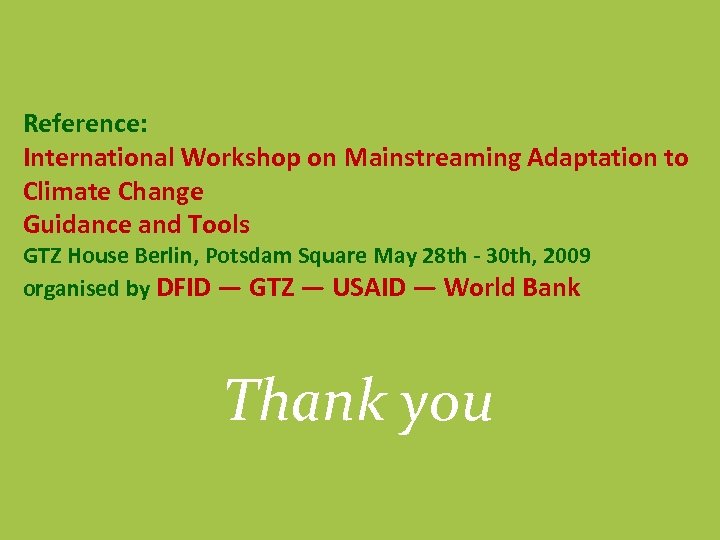 Reference:
International Workshop on Mainstreaming Adaptation to Climate Change
Guidance and Tools
GTZ House Berlin, Potsdam Square May 28th - 30th, 2009
organised by DFID — GTZ — USAID — World Bank

Thank you